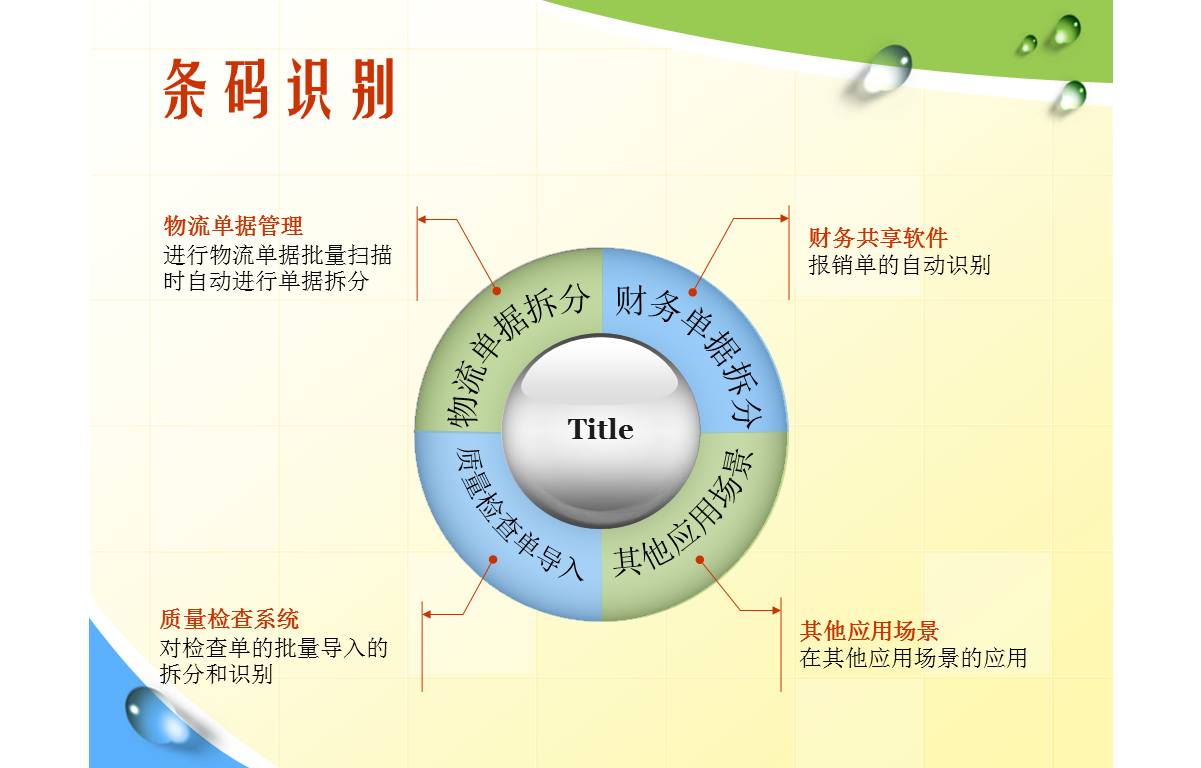 条码识别

物流单据管理
进行物流单据批量扫描时自动进行单据拆分

财务共享软件
报销单的自动识别

物流单据拆分

财务单据拆分

Title

质量检查单导入

其他应用场景

质量检查系统
对检查单的批量导入的拆分和识别

其他应用场景
在其他应用场景的应用